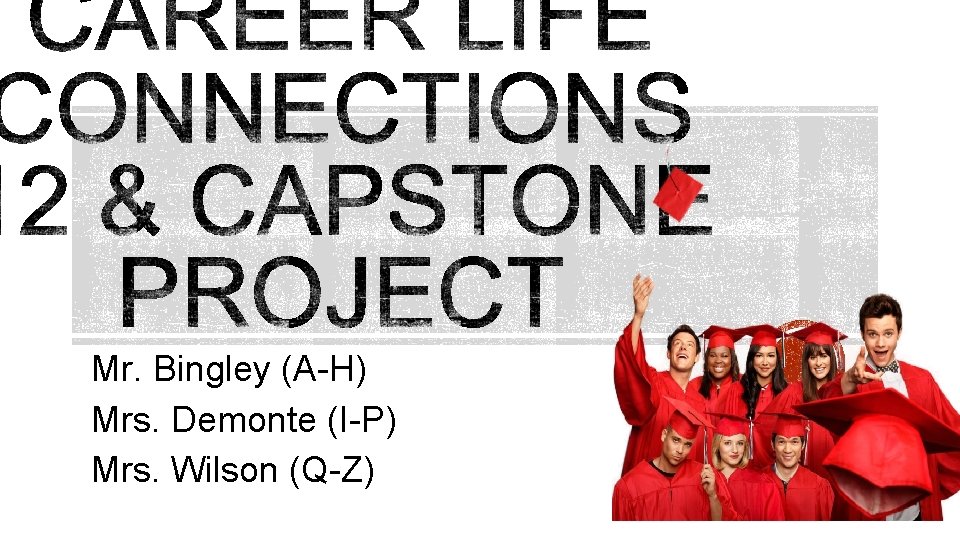 CAREER LIFE CONNECTIONS 12 & CAPSTONE PROJECT

Mr. Bingley (A-H)
Mrs. Demonte (I-P)
Mrs. Wilson (Q-Z)